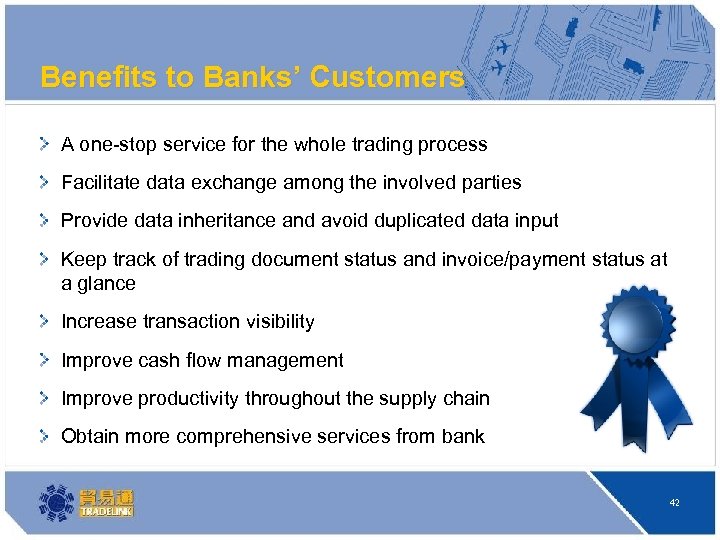 Benefits to Banks' Customers

A one-stop service for the whole trading process

Facilitate data exchange among the involved parties

Provide data inheritance and avoid duplicated data input

Keep track of trading document status and invoice/payment status at a glance

Increase transaction visibility

Improve cash flow management

Improve productivity throughout the supply chain

Obtain more comprehensive services from bank

貿易通
TRADELINK

42